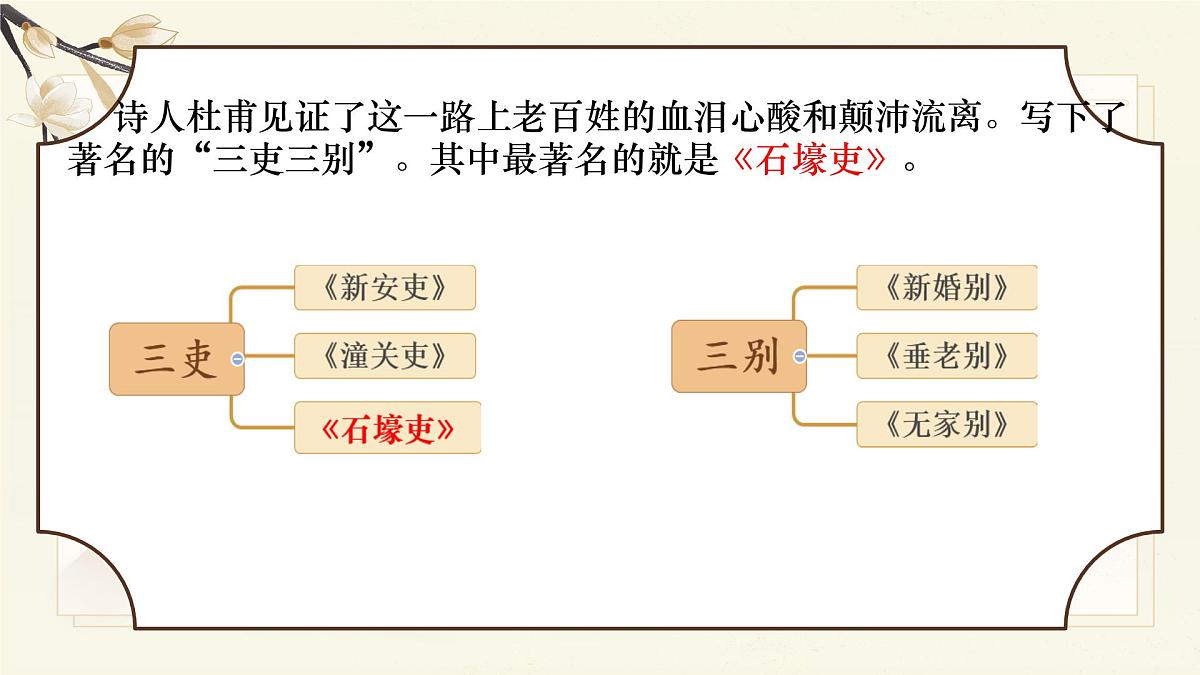 诗人杜甫见证了这一路上老百姓的血泪心酸和颠沛流离。写下了著名的“三吏三别”。其中最著名的就是《石壕吏》。

三吏
《新安吏》
《潼关吏》
《石壕吏》

三别
《新婚别》
《垂老别》
《无家别》